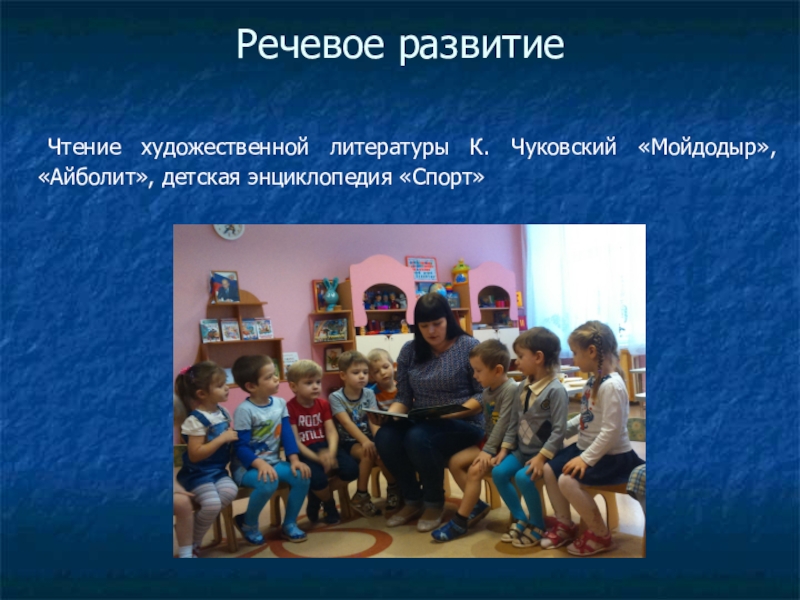 Речевое развитие

Чтение художественной литературы К. Чуковский «Мойдодыр», «Айболит», детская энциклопедия «Спорт»